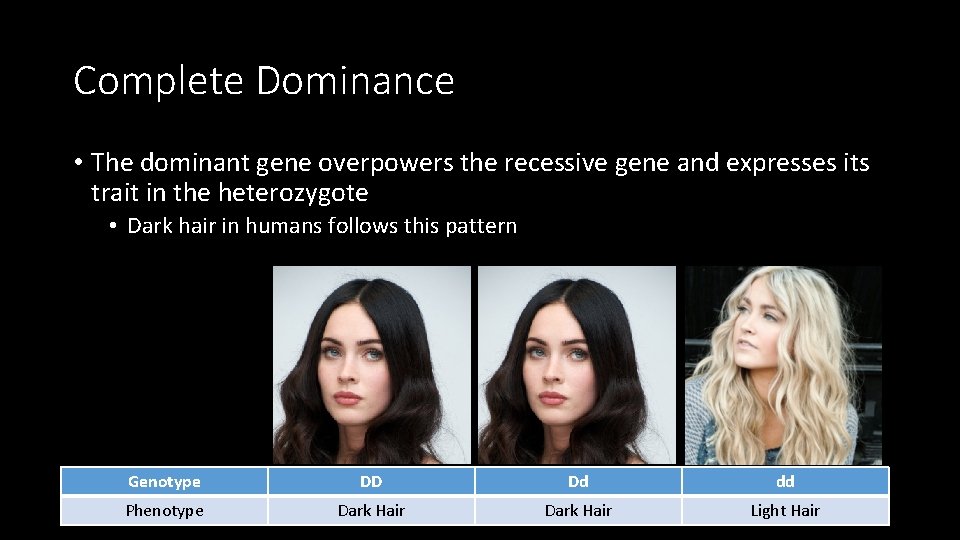 Complete Dominance

• The dominant gene overpowers the recessive gene and expresses its trait in the heterozygote

• Dark hair in humans follows this pattern

| Genotype | DD | Dd | dd |
|---|---|---|---|
| Phenotype | Dark Hair | Dark Hair | Light Hair |